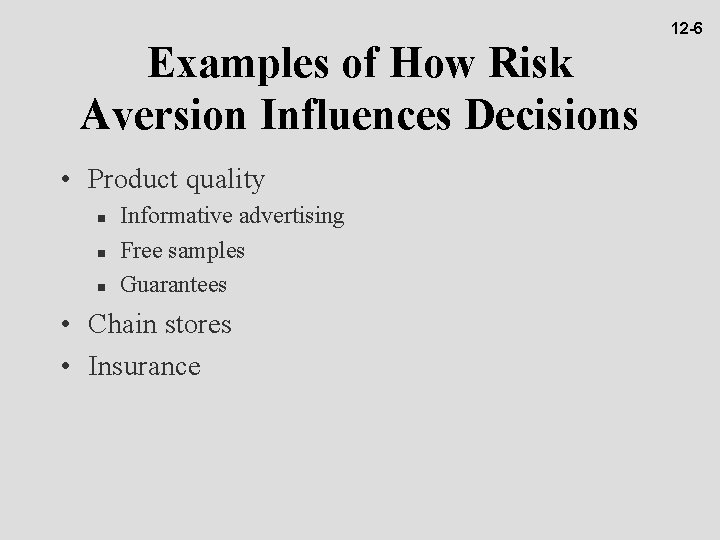 12-6

Examples of How Risk Aversion Influences Decisions

• Product quality
  ▪ Informative advertising
  ▪ Free samples
  ▪ Guarantees
• Chain stores
• Insurance